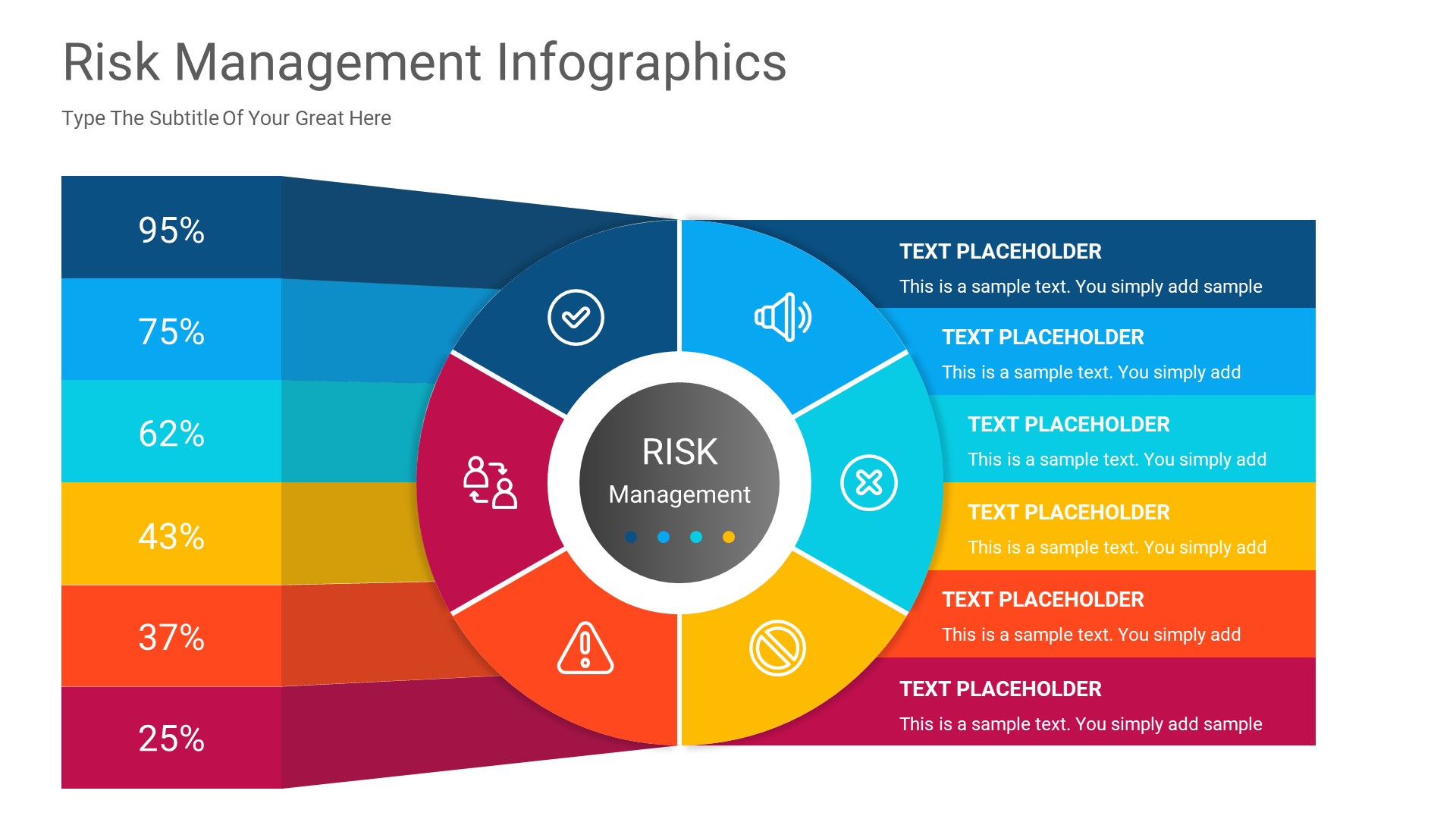 Risk Management Infographics

Type The Subtitle Of Your Great Here

95%

75%

62%

43%

37%

25%

RISK

Management

TEXT PLACEHOLDER

This is a sample text. You simply add sample

TEXT PLACEHOLDER

This is a sample text. You simply add

TEXT PLACEHOLDER

This is a sample text. You simply add

TEXT PLACEHOLDER

This is a sample text. You simply add

TEXT PLACEHOLDER

This is a sample text. You simply add

TEXT PLACEHOLDER

This is a sample text. You simply add sample